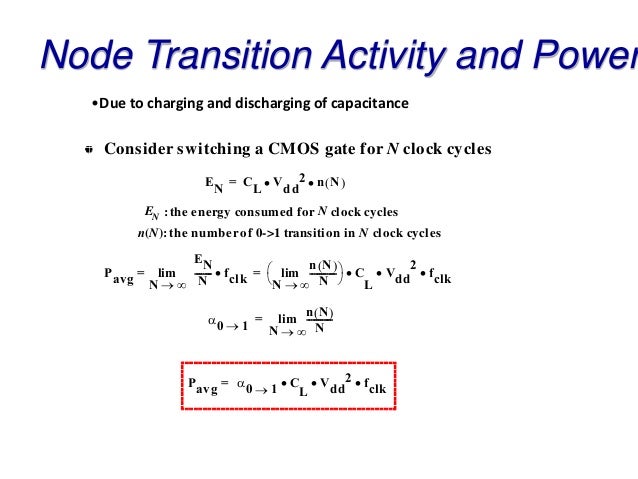 Node Transition Activity and Power

•Due to charging and discharging of capacitance

Consider switching a CMOS gate for $N$ clock cycles

$E_N = C_L \bullet V_{dd}^2 \bullet n(N)$

$E_N$ : the energy consumed for $N$ clock cycles

$n(N)$: the number of 0->1 transition in $N$ clock cycles

$P_{avg} = \lim_{N \to \infty} \frac{E_N}{N} \bullet f_{clk} = \left( \lim_{N \to \infty} \frac{n(N)}{N} \right) \bullet C_L \bullet V_{dd}^2 \bullet f_{clk}$

$\alpha_{0 \to 1} = \lim_{N \to \infty} \frac{n(N)}{N}$

$P_{avg} = \alpha_{0 \to 1} \bullet C_L \bullet V_{dd}^2 \bullet f_{clk}$